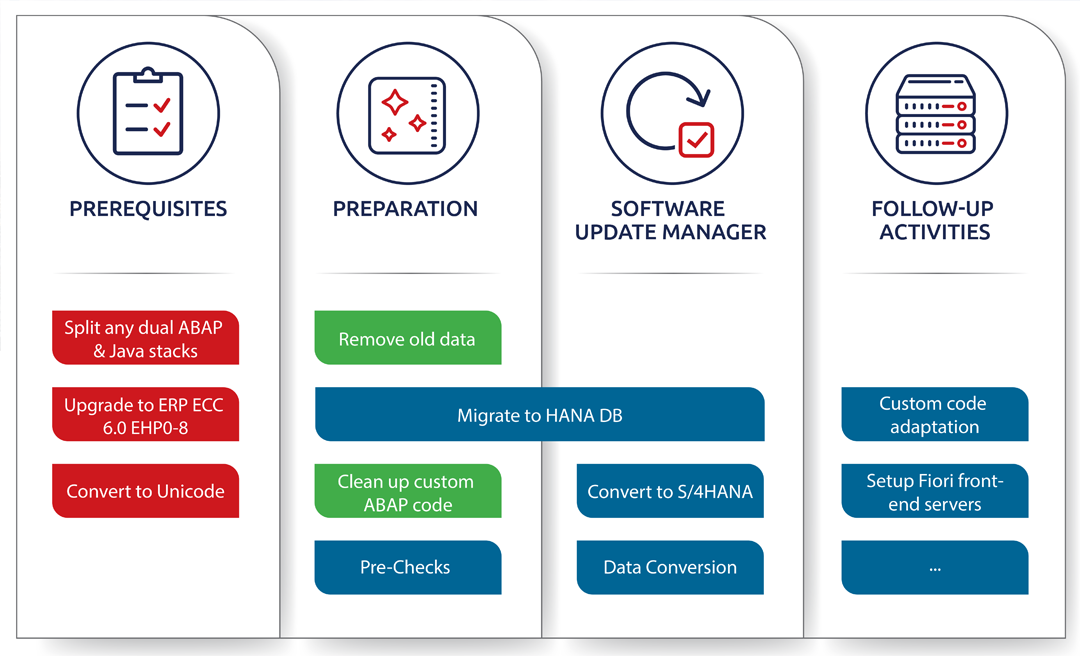 PREREQUISITES

Split any dual ABAP & Java stacks

Upgrade to ERP ECC 6.0 EHP0-8

Convert to Unicode

PREPARATION

Remove old data

Migrate to HANA DB

Clean up custom ABAP code

Pre-Checks

SOFTWARE UPDATE MANAGER

Convert to S/4HANA

Data Conversion

FOLLOW-UP ACTIVITIES

Custom code adaptation

Setup Fiori front-end servers

...